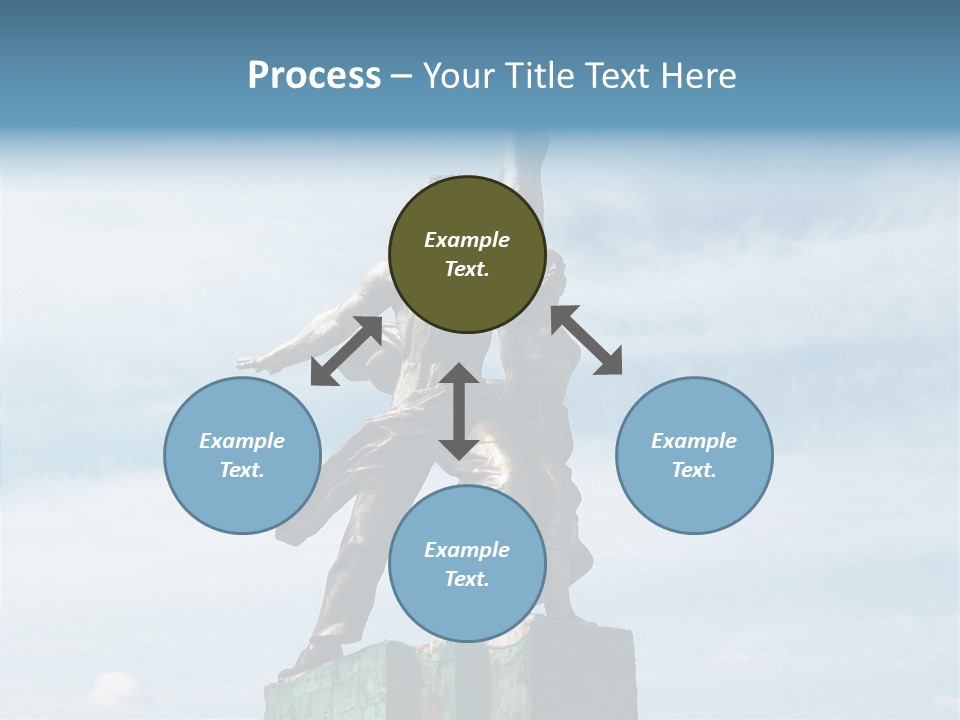 Process – Your Title Text Here

Example Text.

Example Text.

Example Text.

Example Text.